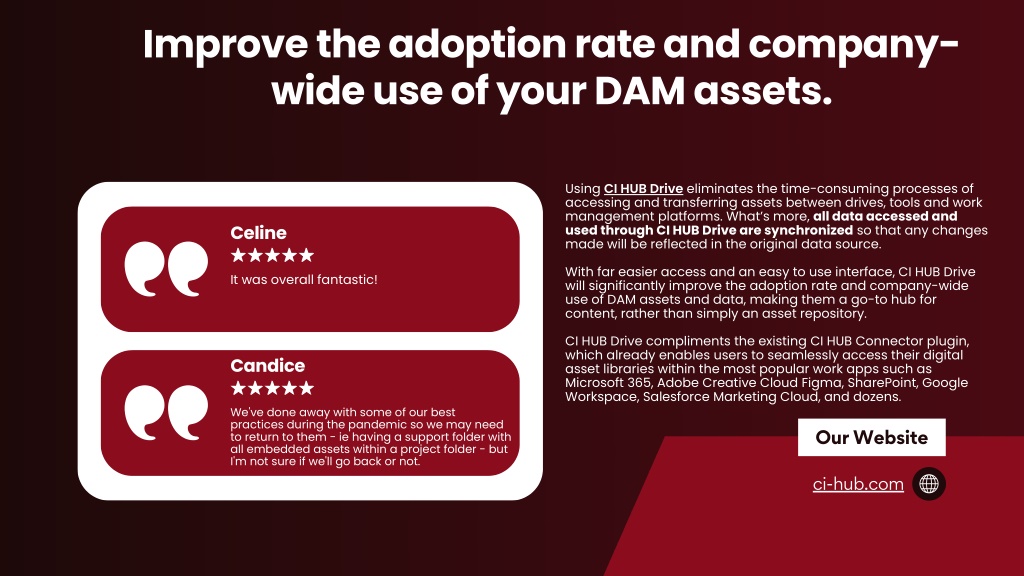 Improve the adoption rate and company-wide use of your DAM assets.

Celine
★★★★★
It was overall fantastic!

Candice
★★★★★
We've done away with some of our best practices during the pandemic so we may need to return to them - ie having a support folder with all embedded assets within a project folder - but I'm not sure if we'll go back or not.

Using CI HUB Drive eliminates the time-consuming processes of accessing and transferring assets between drives, tools and work management platforms. What's more, all data accessed and used through CI HUB Drive are synchronized so that any changes made will be reflected in the original data source.

With far easier access and an easy to use interface, CI HUB Drive will significantly improve the adoption rate and company-wide use of DAM assets and data, making them a go-to hub for content, rather than simply an asset repository.

CI HUB Drive compliments the existing CI HUB Connector plugin, which already enables users to seamlessly access their digital asset libraries within the most popular work apps such as Microsoft 365, Adobe Creative Cloud Figma, SharePoint, Google Workspace, Salesforce Marketing Cloud, and dozens.

Our Website

ci-hub.com